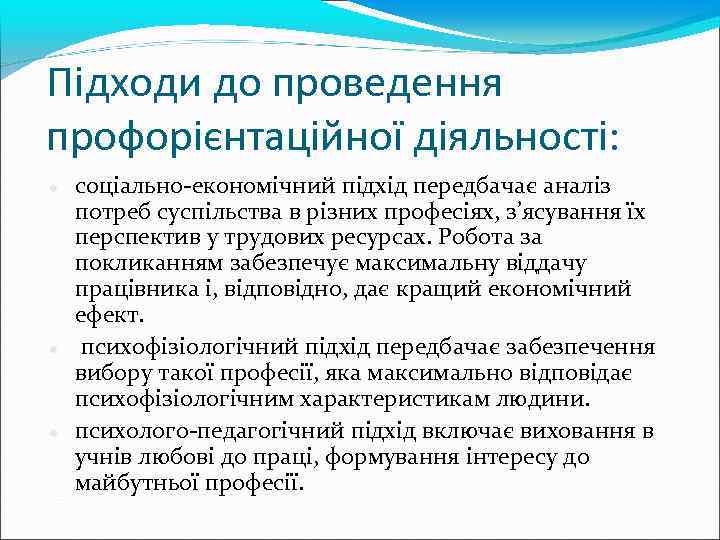 Підходи до проведення профорієнтаційної діяльності:

соціально-економічний підхід передбачає аналіз потреб суспільства в різних професіях, з’ясування їх перспектив у трудових ресурсах. Робота за покликанням забезпечує максимальну віддачу працівника і, відповідно, дає кращий економічний ефект.

психофізіологічний підхід передбачає забезпечення вибору такої професії, яка максимально відповідає психофізіологічним характеристикам людини.

психолого-педагогічний підхід включає виховання в учнів любові до праці, формування інтересу до майбутньої професії.